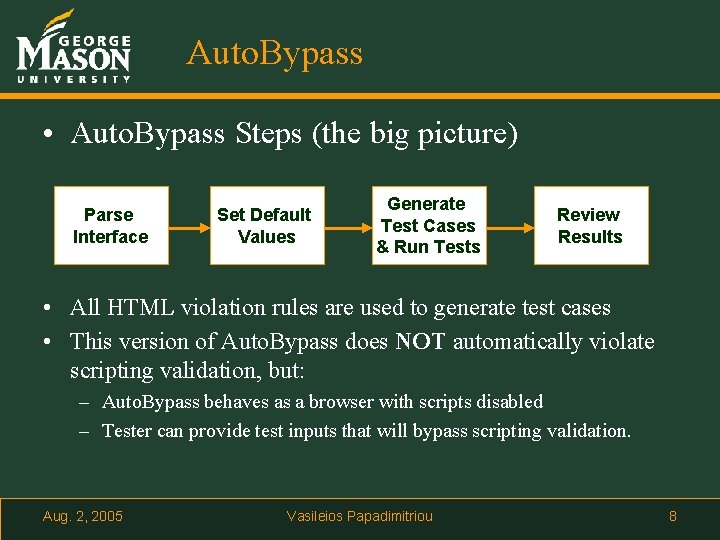 GEORGE MASON UNIVERSITY

AutoBypass

• AutoBypass Steps (the big picture)

Parse Interface

Set Default Values

Generate Test Cases & Run Tests

Review Results

• All HTML violation rules are used to generate test cases

• This version of AutoBypass does NOT automatically violate scripting validation, but:

– AutoBypass behaves as a browser with scripts disabled

– Tester can provide test inputs that will bypass scripting validation.

Aug. 2, 2005

Vasileios Papadimitriou

8